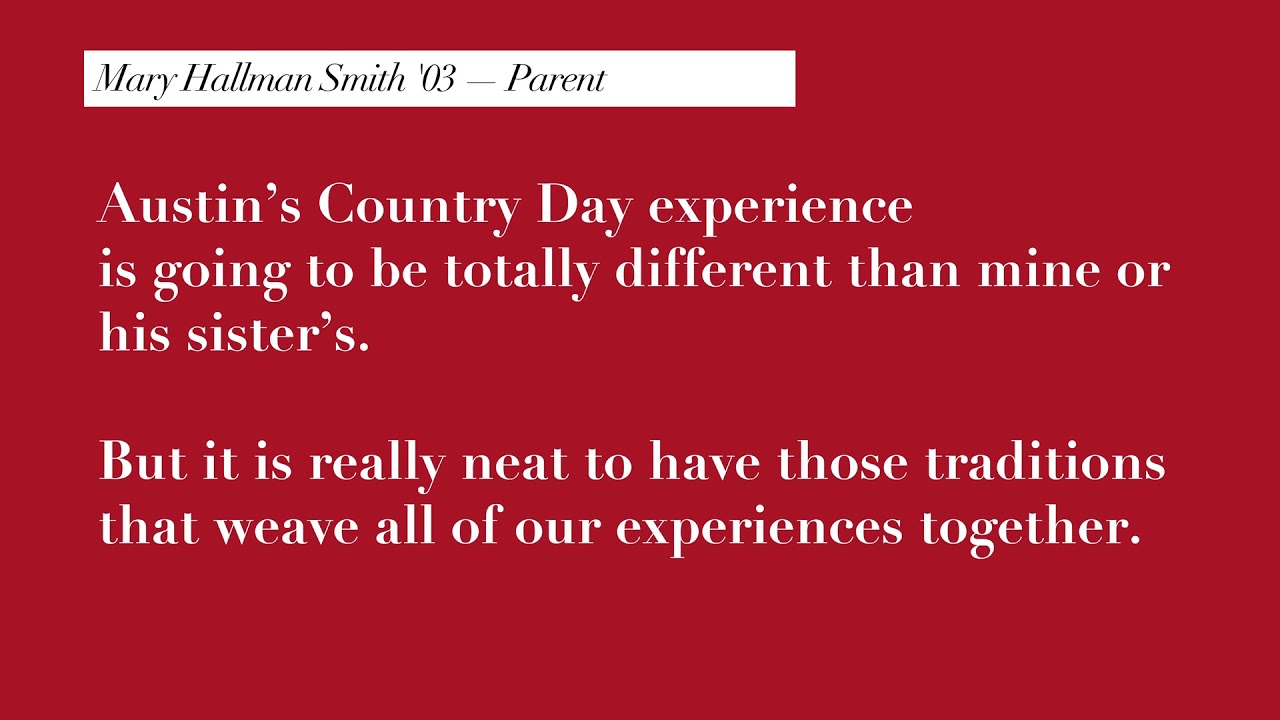 Mary Hallman Smith '03 — Parent

Austin's Country Day experience is going to be totally different than mine or his sister's.

But it is really neat to have those traditions that weave all of our experiences together.